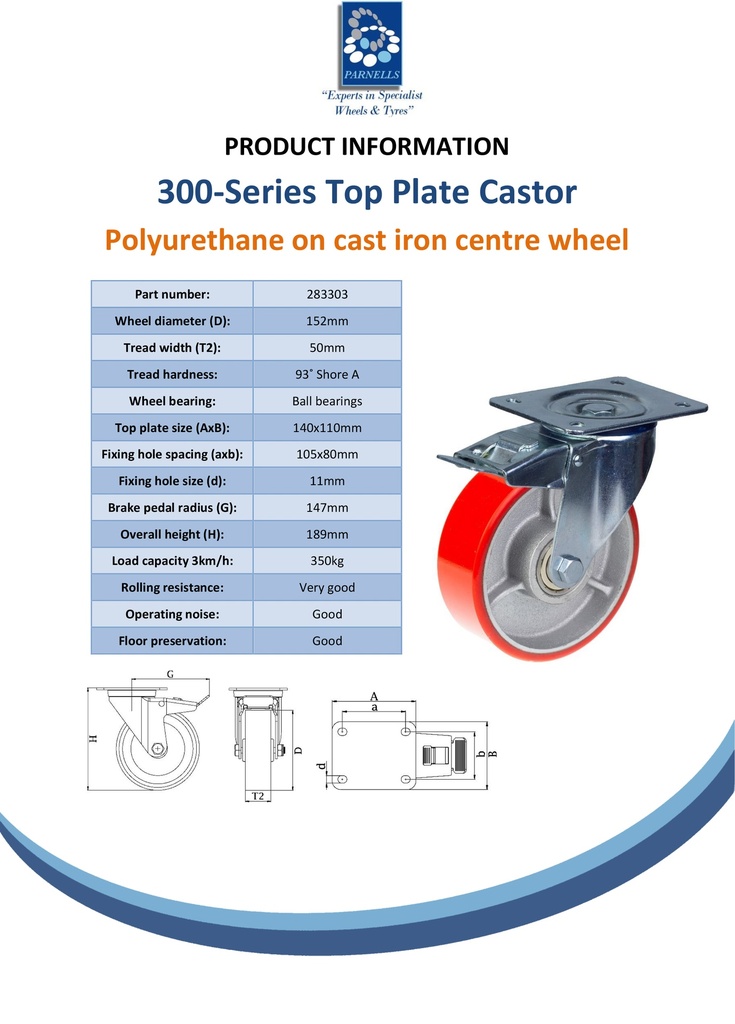 PARNELLS
"Experts in Specialist Wheels & Tyres"

PRODUCT INFORMATION

300-Series Top Plate Castor

Polyurethane on cast iron centre wheel

| Part number: | 283303 |
|---|---|
| Wheel diameter (D): | 152mm |
| Tread width (T2): | 50mm |
| Tread hardness: | 93˚ Shore A |
| Wheel bearing: | Ball bearings |
| Top plate size (AxB): | 140x110mm |
| Fixing hole spacing (axb): | 105x80mm |
| Fixing hole size (d): | 11mm |
| Brake pedal radius (G): | 147mm |
| Overall height (H): | 189mm |
| Load capacity 3km/h: | 350kg |
| Rolling resistance: | Very good |
| Operating noise: | Good |
| Floor preservation: | Good |

G
H
D
T2
A
a
d
b
B